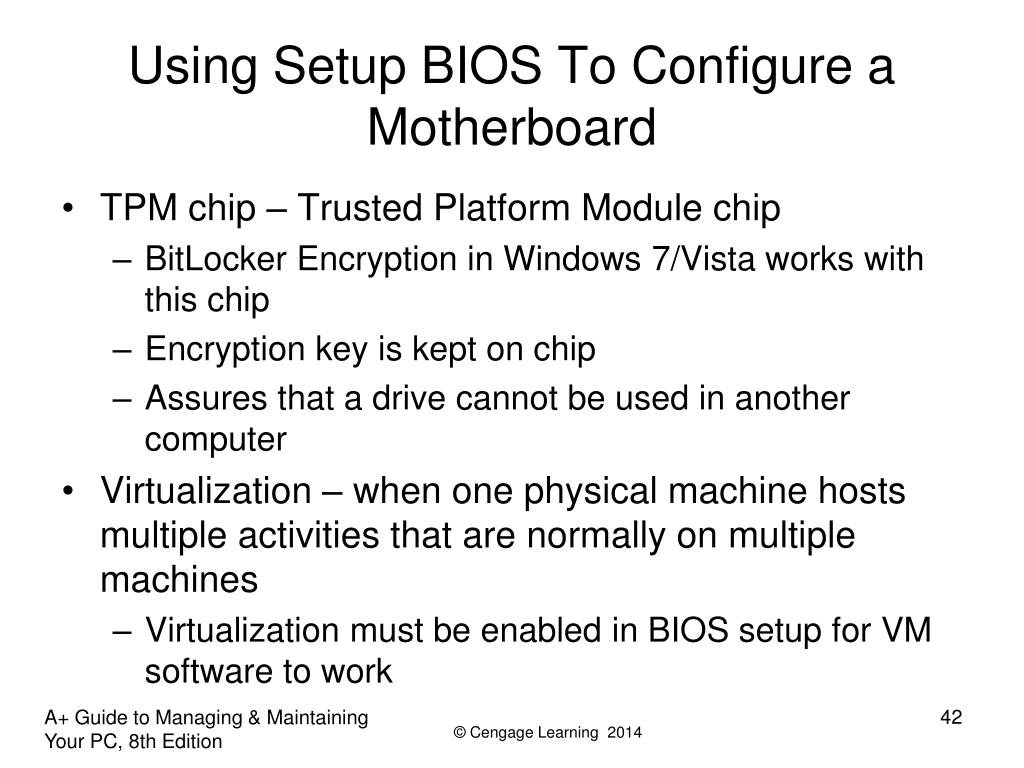 Using Setup BIOS To Configure a Motherboard

• TPM chip – Trusted Platform Module chip
– BitLocker Encryption in Windows 7/Vista works with this chip
– Encryption key is kept on chip
– Assures that a drive cannot be used in another computer
• Virtualization – when one physical machine hosts multiple activities that are normally on multiple machines
– Virtualization must be enabled in BIOS setup for VM software to work

A+ Guide to Managing & Maintaining Your PC, 8th Edition

© Cengage Learning 2014

42